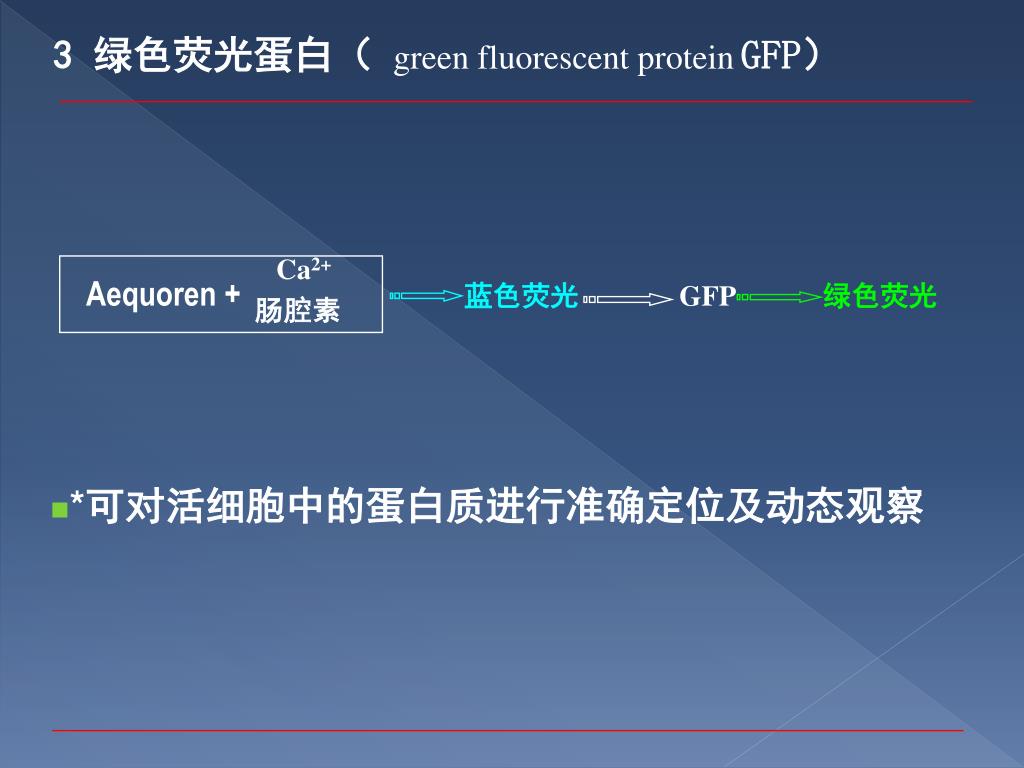 3 绿色荧光蛋白（ green fluorescent protein GFP）

Aequoren + $Ca^{2+}$ 肠腔素 蓝色荧光 GFP 绿色荧光

*可对活细胞中的蛋白质进行准确定位及动态观察